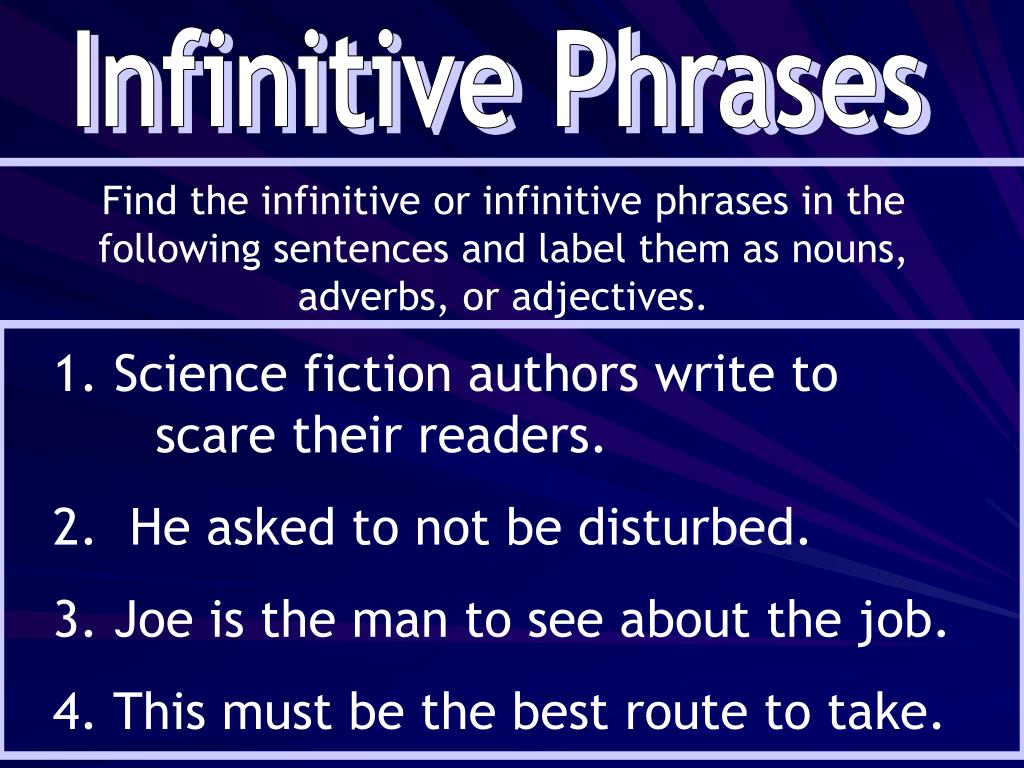 Infinitive Phrases

Find the infinitive or infinitive phrases in the following sentences and label them as nouns, adverbs, or adjectives.

1. Science fiction authors write to scare their readers.

2. He asked to not be disturbed.

3. Joe is the man to see about the job.

4. This must be the best route to take.